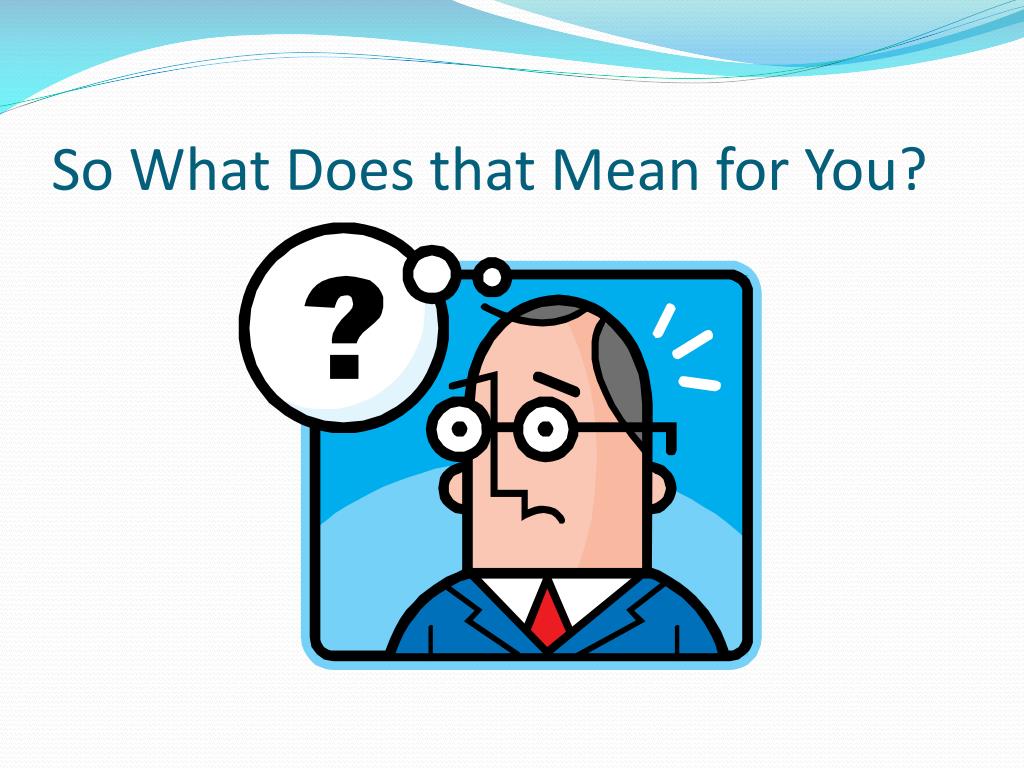 So What Does that Mean for You?

?